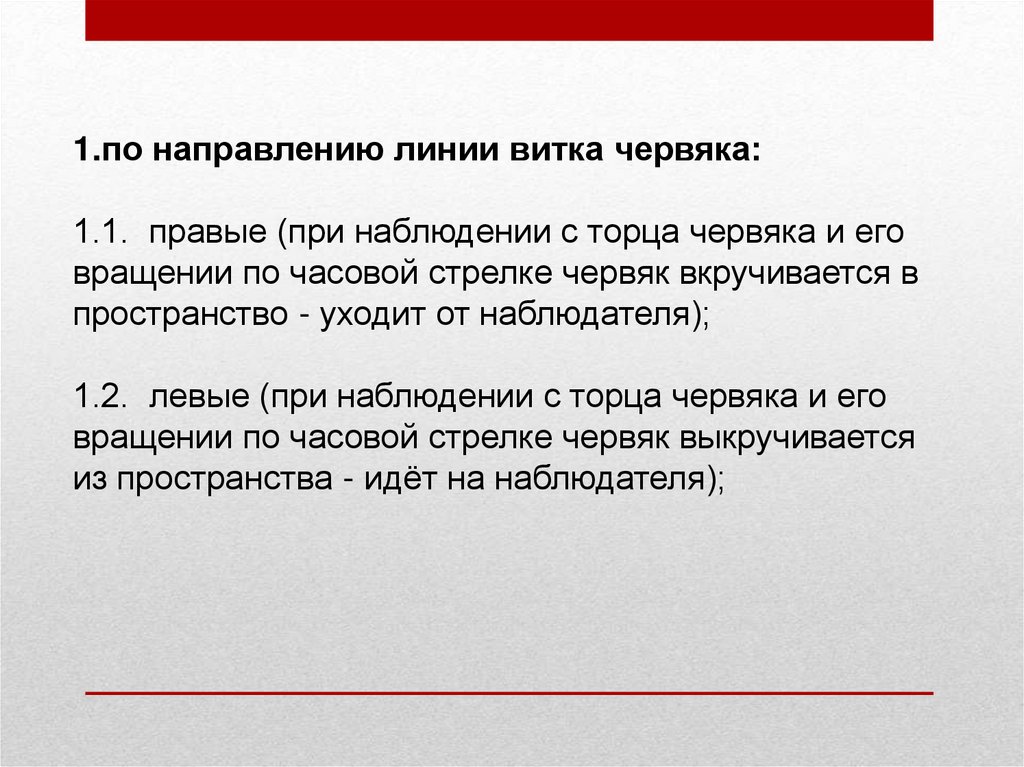 1.по направлению линии витка червяка:

1.1. правые (при наблюдении с торца червяка и его вращении по часовой стрелке червяк вкручивается в пространство - уходит от наблюдателя);

1.2. левые (при наблюдении с торца червяка и его вращении по часовой стрелке червяк выкручивается из пространства - идёт на наблюдателя);